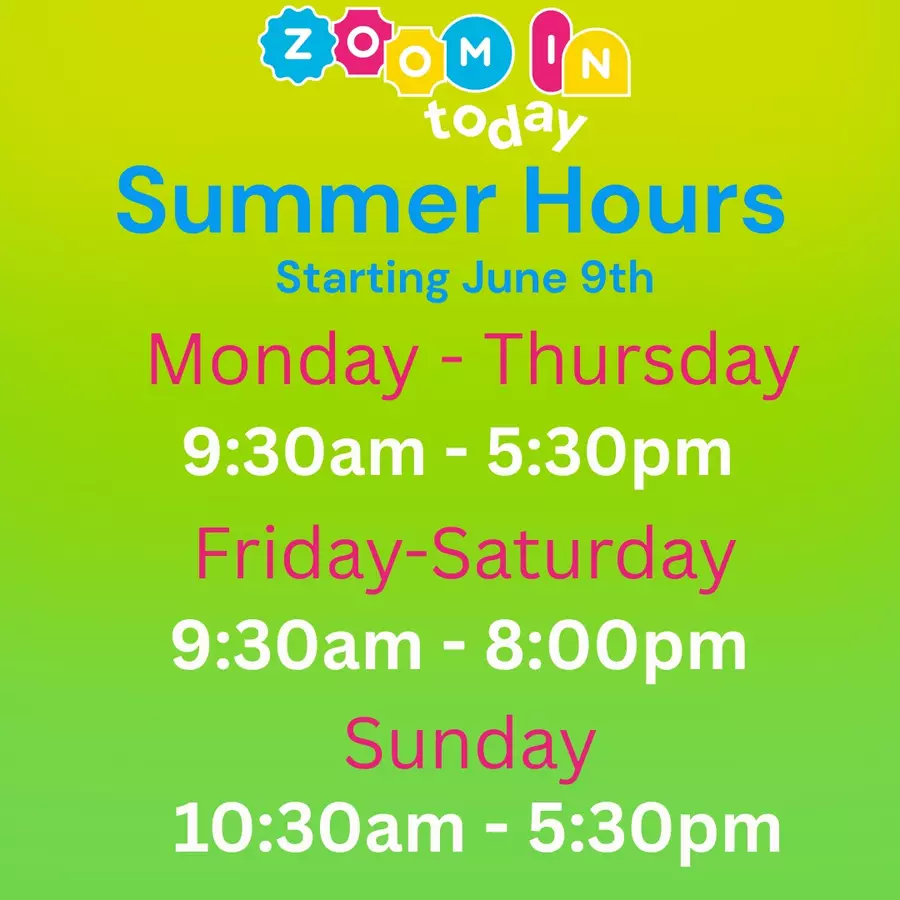 ZOOM IN
today
Summer Hours
Starting June 9th
Monday - Thursday
9:30am - 5:30pm
Friday-Saturday
9:30am - 8:00pm
Sunday
10:30am - 5:30pm